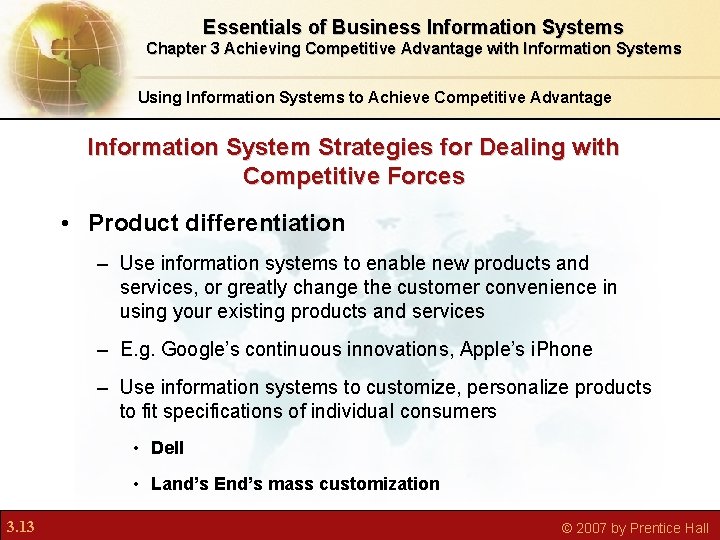 Essentials of Business Information Systems
Chapter 3 Achieving Competitive Advantage with Information Systems

Using Information Systems to Achieve Competitive Advantage

Information System Strategies for Dealing with Competitive Forces

• Product differentiation

– Use information systems to enable new products and services, or greatly change the customer convenience in using your existing products and services

– E.g. Google's continuous innovations, Apple's iPhone

– Use information systems to customize, personalize products to fit specifications of individual consumers

• Dell

• Land's End's mass customization

3.13

© 2007 by Prentice Hall